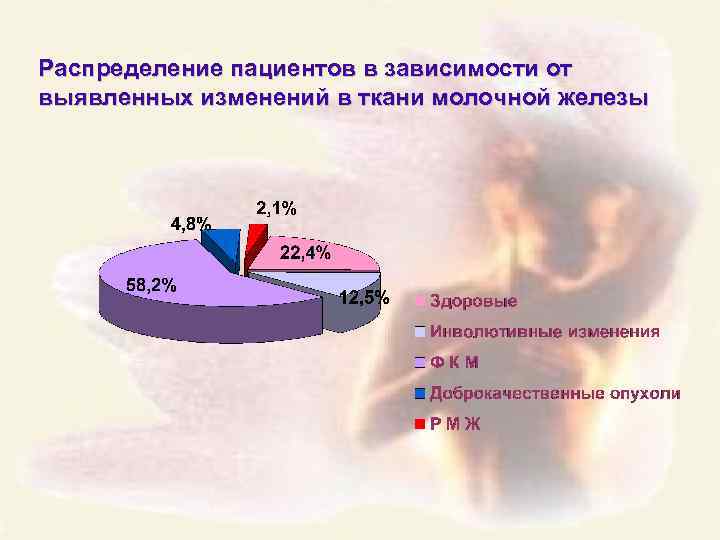 Распределение пациентов в зависимости от выявленных изменений в ткани молочной железы

2,1%
4,8%
22,4%
58,2%
12,5%

Здоровые
Инволютивные изменения
Ф К М
Доброкачественные опухоли
Р М Ж